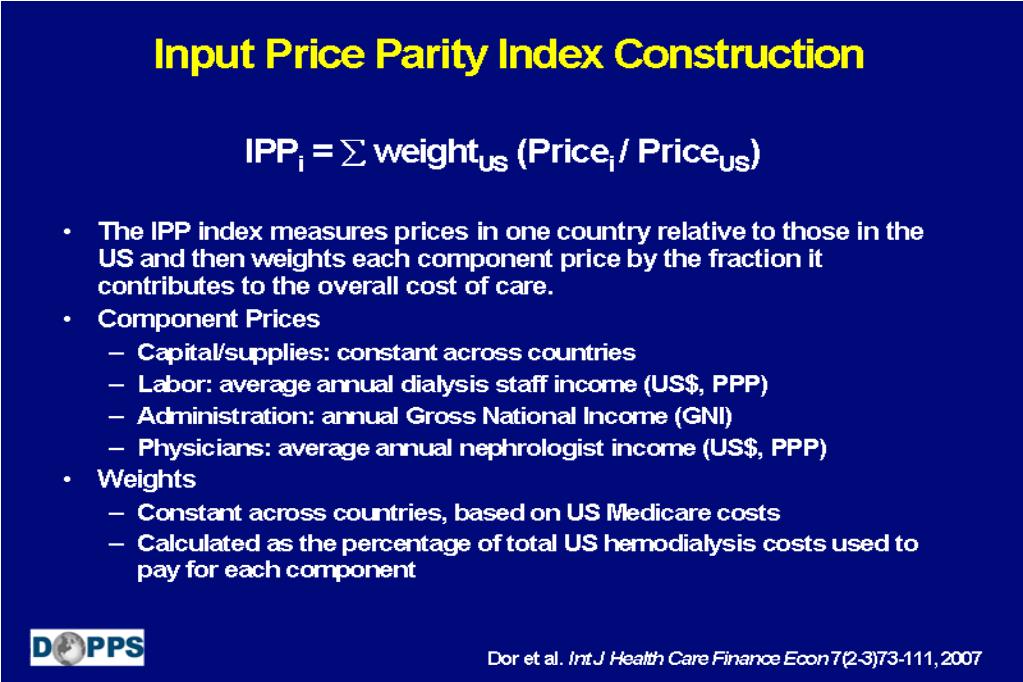 Input Price Parity Index Construction

$IPP_i = \sum weight_{US} (Price_i / Price_{US})$

• The IPP index measures prices in one country relative to those in the US and then weights each component price by the fraction it contributes to the overall cost of care.
• Component Prices
– Capital/supplies: constant across countries
– Labor: average annual dialysis staff income (US$, PPP)
– Administration: annual Gross National Income (GNI)
– Physicians: average annual nephrologist income (US$, PPP)
• Weights
– Constant across countries, based on US Medicare costs
– Calculated as the percentage of total US hemodialysis costs used to pay for each component

DOPPS

Dor et al. Int J Health Care Finance Econ 7(2-3)73-111, 2007